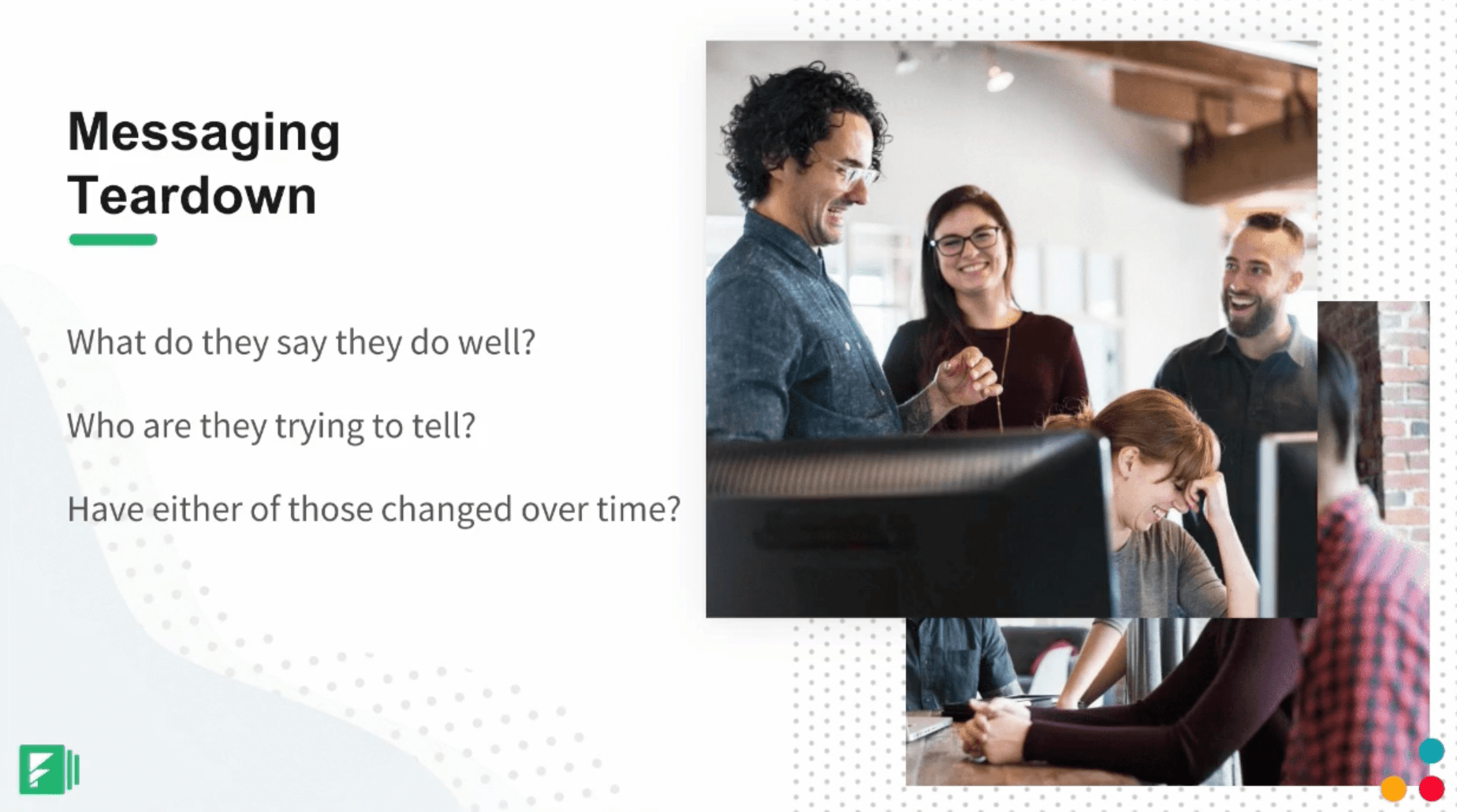 Messaging Teardown

What do they say they do well?

Who are they trying to tell?

Have either of those changed over time?